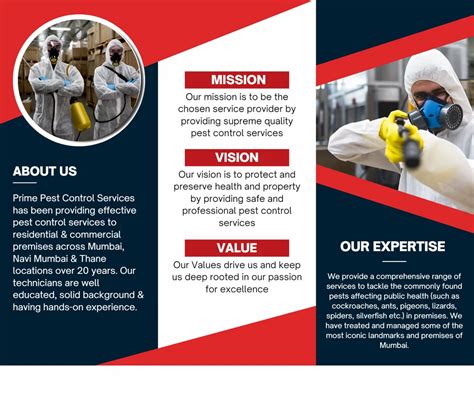 ABOUT US

Prime Pest Control Services has been providing effective pest control services to residential & commercial premises across Mumbai, Navi Mumbai & Thane locations over 20 years. Our technicians are well educated, solid background & having hands-on experience.

MISSION

Our mission is to be the chosen service provider by providing supreme quality pest control services

VISION

Our vision is to protect and preserve health and property by providing safe and professional pest control services

VALUE

Our Values drive us and keep us deep rooted in our passion for excellence

OUR EXPERTISE

We provide a comprehensive range of services to tackle the commonly found pests affecting public health (such as cockroaches, ants, pigeons, lizards, spiders, silverfish etc.) in premises. We have treated and managed some of the most iconic landmarks and premises of Mumbai.